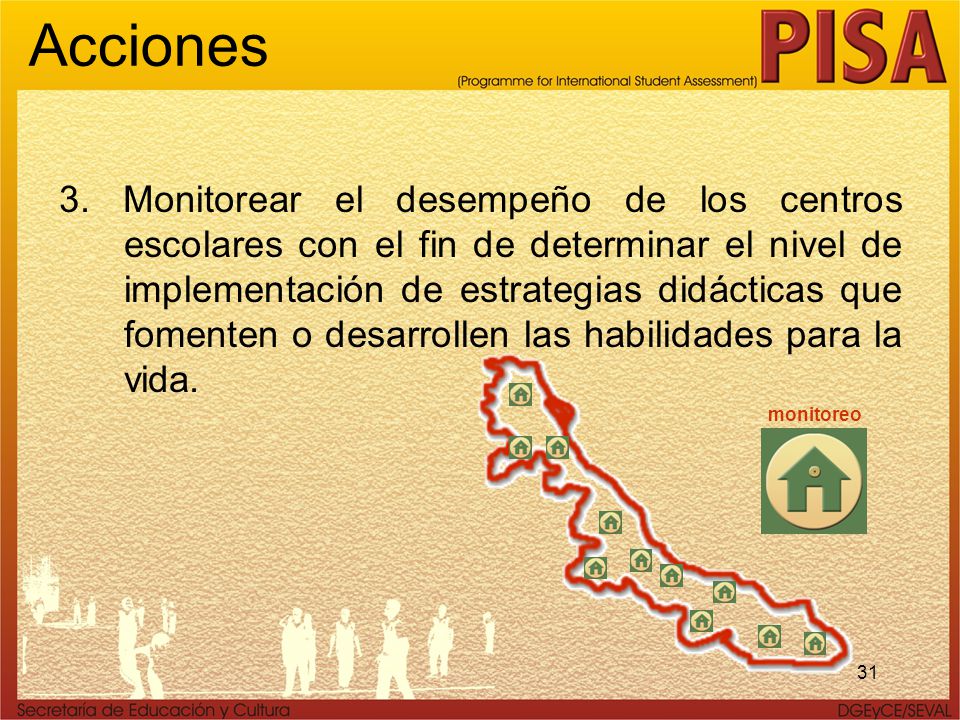 Acciones

PISA
(Programme for International Student Assessment)

3. Monitorear el desempeño de los centros escolares con el fin de determinar el nivel de implementación de estrategias didácticas que fomenten o desarrollen las habilidades para la vida.

monitoreo

31

Secretaría de Educación y Cultura

DGEyCE/SEVAL